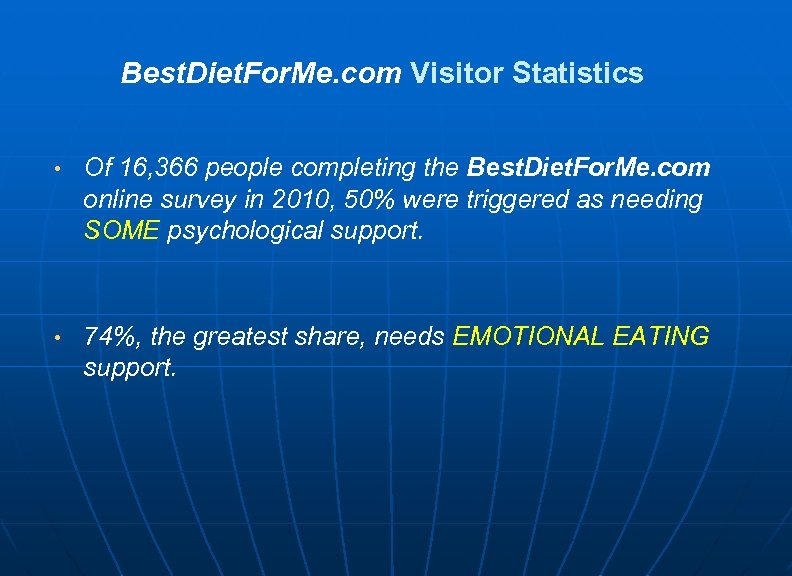 BestDietForMe.com Visitor Statistics

• Of 16,366 people completing the BestDietForMe.com online survey in 2010, 50% were triggered as needing SOME psychological support.

• 74%, the greatest share, needs EMOTIONAL EATING support.